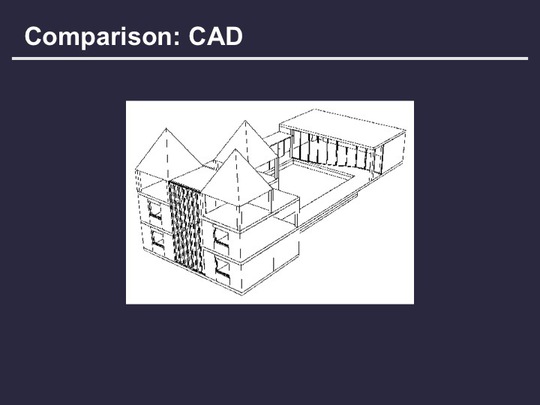 Comparison: CAD